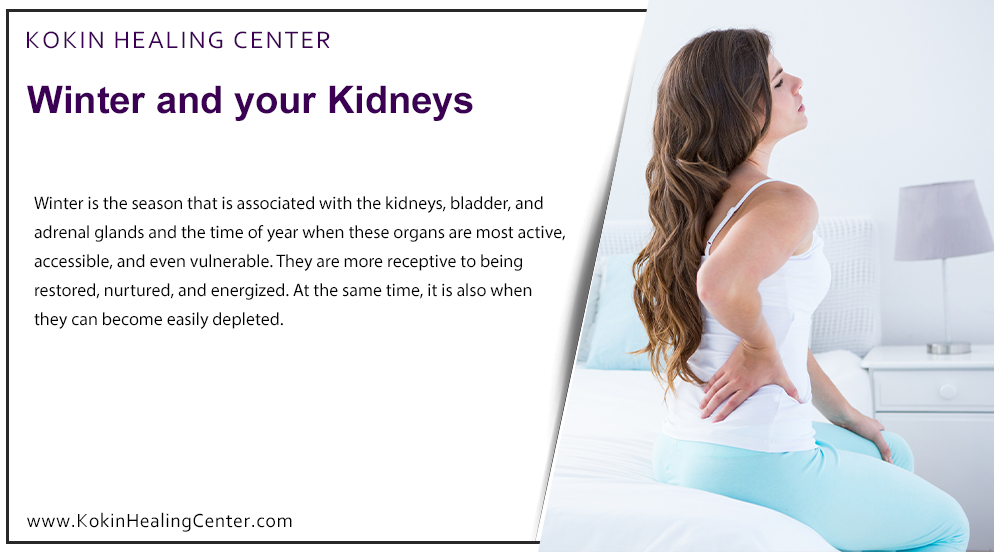 KOKIN HEALING CENTER

Winter and your Kidneys

Winter is the season that is associated with the kidneys, bladder, and adrenal glands and the time of year when these organs are most active, accessible, and even vulnerable. They are more receptive to being restored, nurtured, and energized. At the same time, it is also when they can become easily depleted.

www.KokinHealingCenter.com